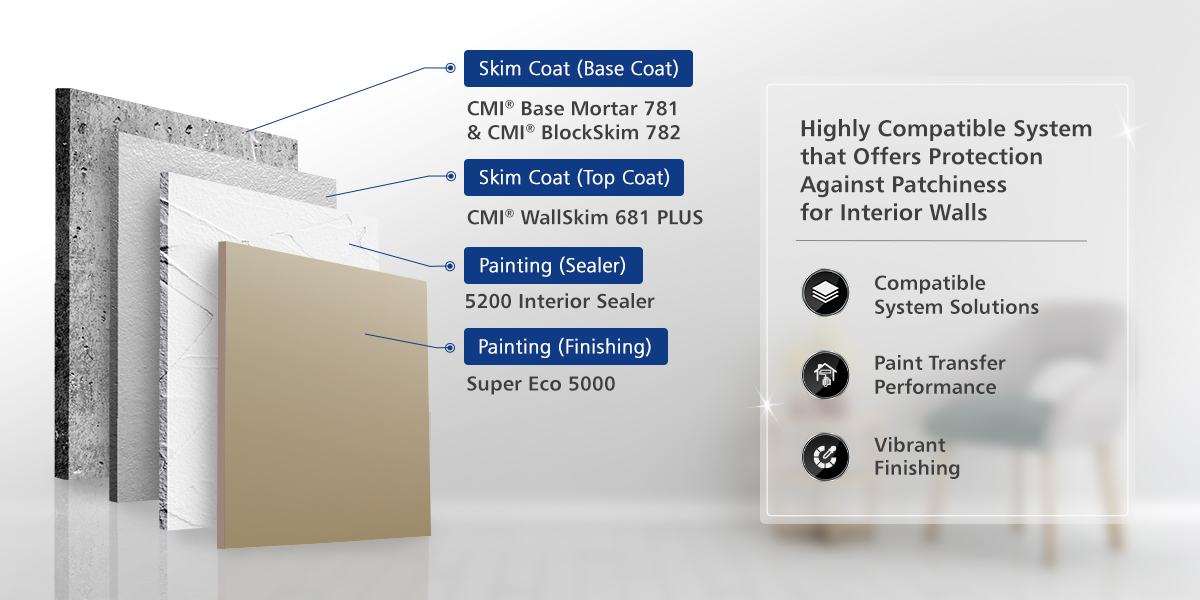 Skim Coat (Base Coat)
CMI® Base Mortar 781 & CMI® BlockSkim 782

Skim Coat (Top Coat)
CMI® WallSkim 681 PLUS

Painting (Sealer)
5200 Interior Sealer

Painting (Finishing)
Super Eco 5000

Highly Compatible System that Offers Protection Against Patchiness for Interior Walls

Compatible System Solutions

Paint Transfer Performance

Vibrant Finishing